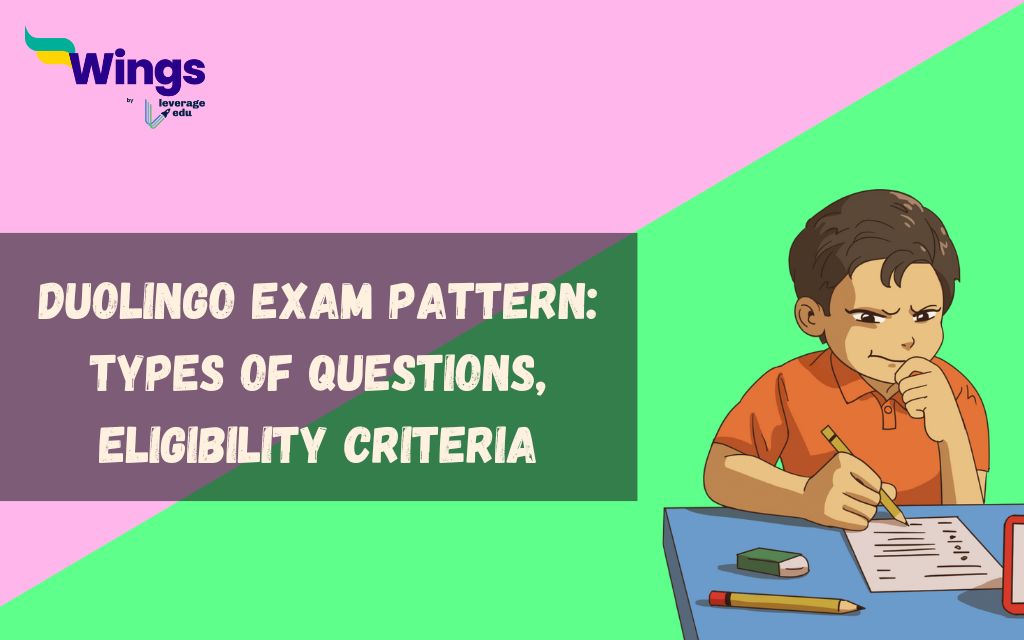 Wings
by leverage edu

DUOLINGO EXAM PATTERN: TYPES OF QUESTIONS, ELIGIBILITY CRITERIA